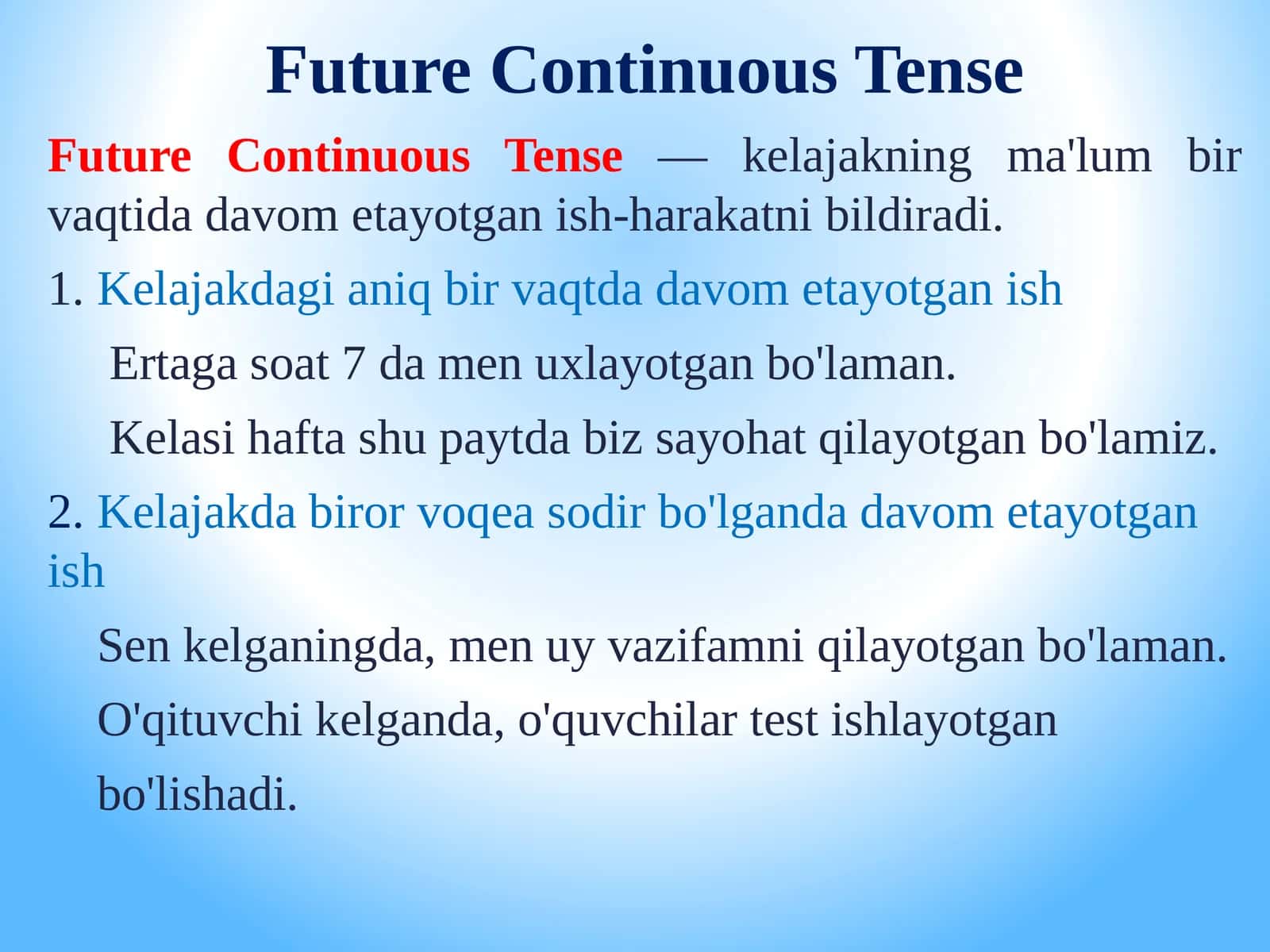 Future Continuous Tense

Future Continuous Tense — kelajakning ma'lum bir vaqtida davom etayotgan ish-harakatni bildiradi.

1. Kelajakdagi aniq bir vaqtda davom etayotgan ish

Ertaga soat 7 da men uxlayotgan bo'laman.

Kelasi hafta shu paytda biz sayohat qilayotgan bo'lamiz.

2. Kelajakda biror voqea sodir bo'lganda davom etayotgan ish

Sen kelganingda, men uy vazifamni qilayotgan bo'laman.

O'qituvchi kelganda, o'quvchilar test ishlayotgan bo'lishadi.